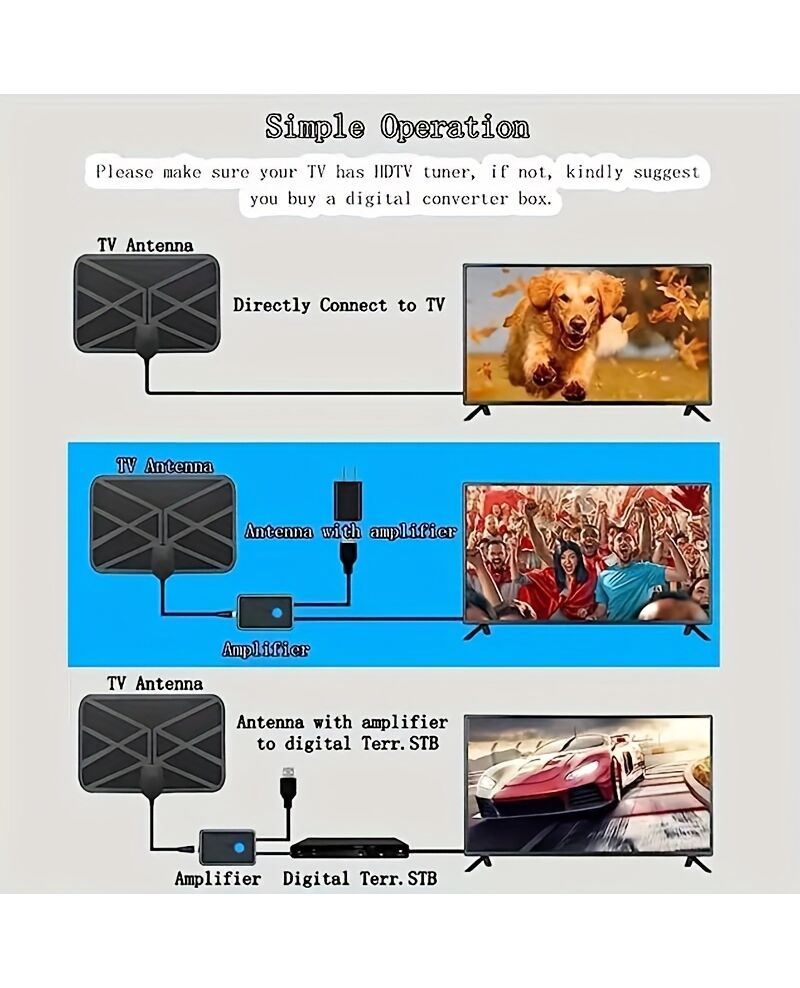 Simple Operation

Please make sure your TV has HDTV tuner, if not, kindly suggest you buy a digital converter box.

TV Antenna

Directly Connect to TV

TV Antenna

Antenna with amplifier

Amplifier

TV Antenna

Antenna with amplifier to digital Terr.STB

Amplifier Digital Terr.STB